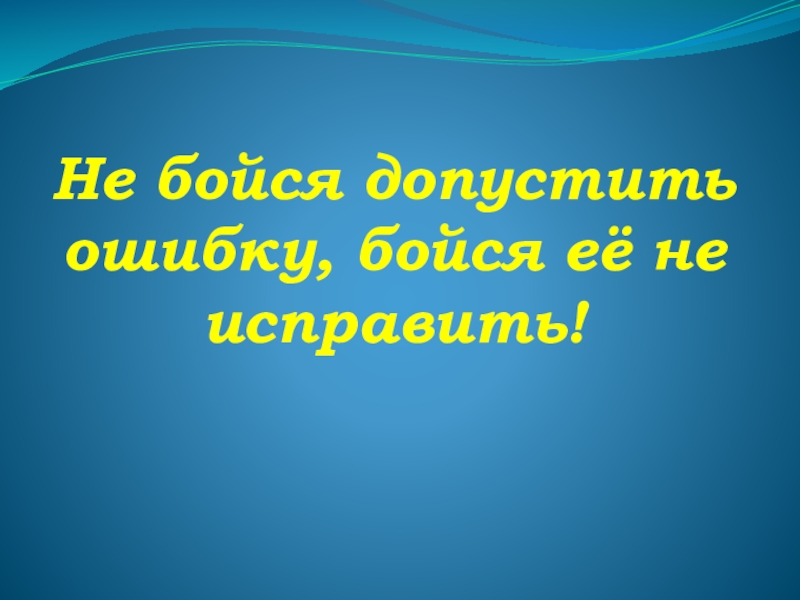 Не бойся допустить ошибку, бойся её не исправить!